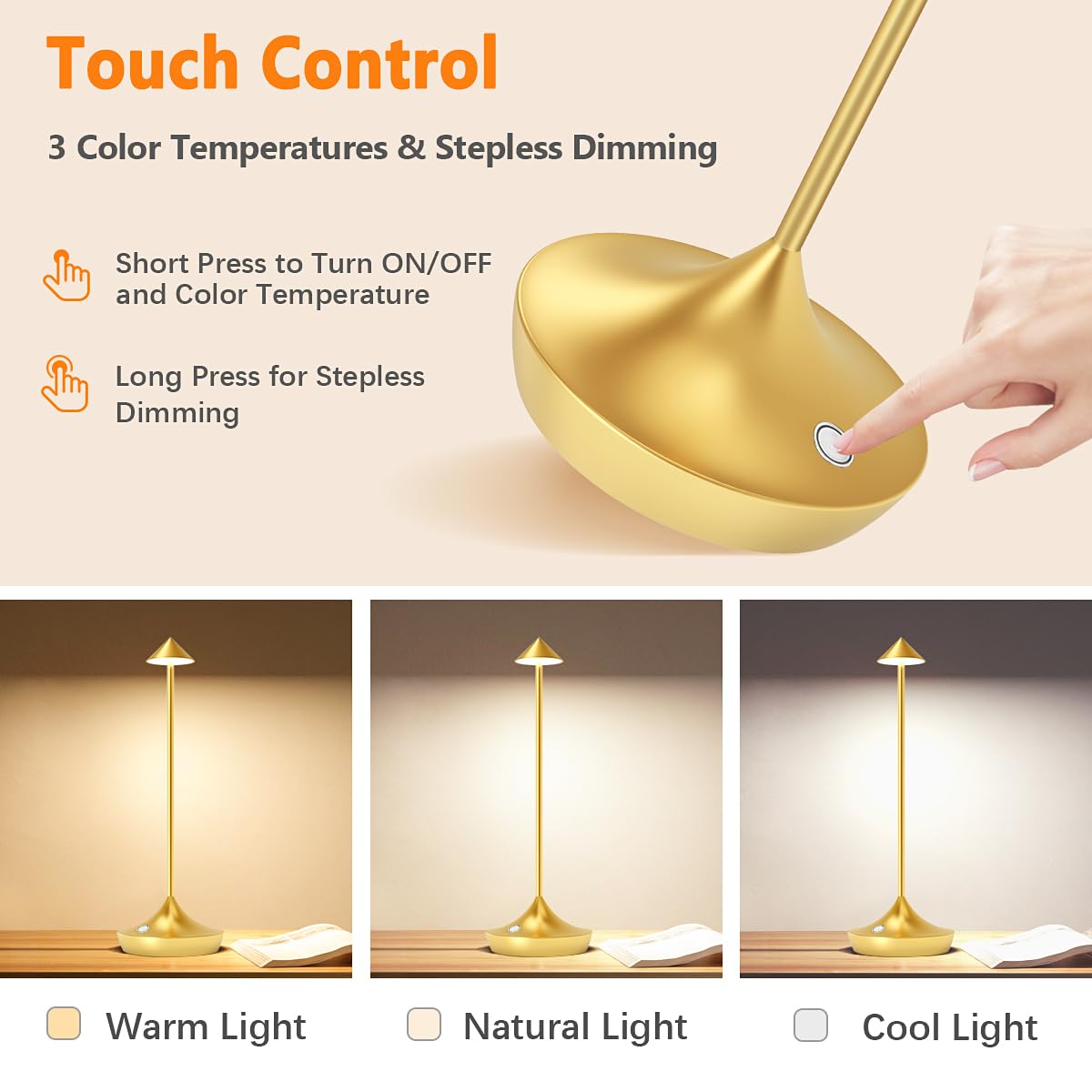 Touch Control

3 Color Temperatures & Stepless Dimming

Short Press to Turn ON/OFF and Color Temperature

Long Press for Stepless Dimming

Warm Light

Natural Light

Cool Light